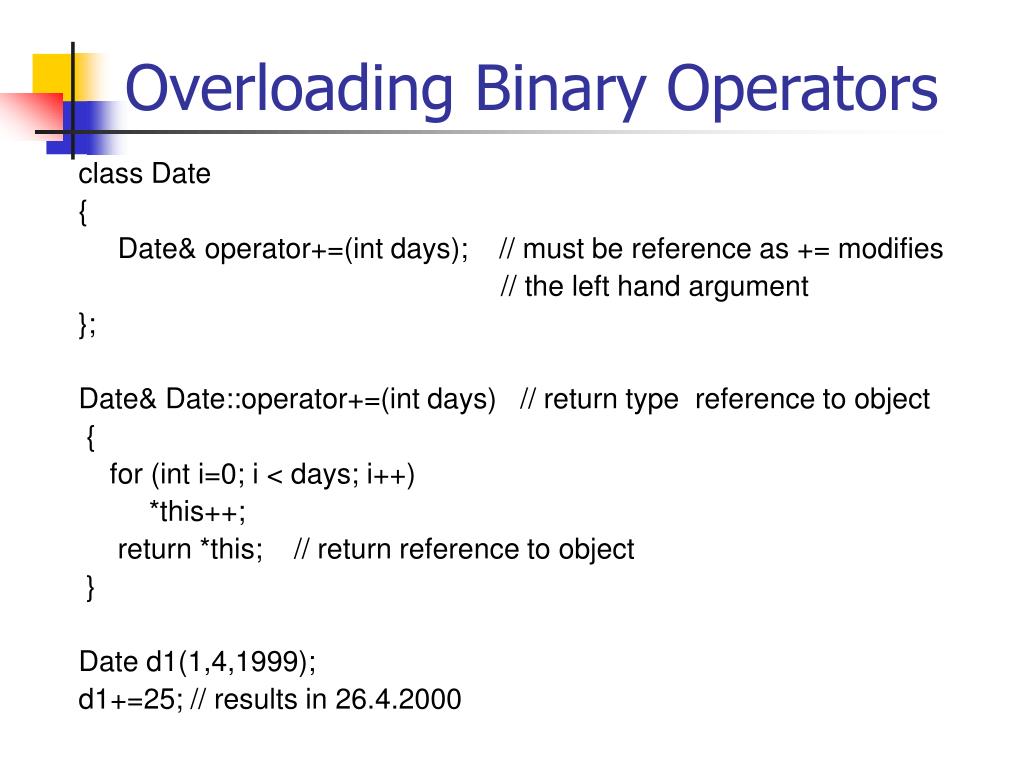 Overloading Binary Operators

class Date
{
Date& operator+=(int days); // must be reference as += modifies
// the left hand argument
};

Date& Date::operator+=(int days) // return type reference to object
{
for (int i=0; i < days; i++)
*this++;
return *this; // return reference to object
}

Date d1(1,4,1999);
d1+=25; // results in 26.4.2000